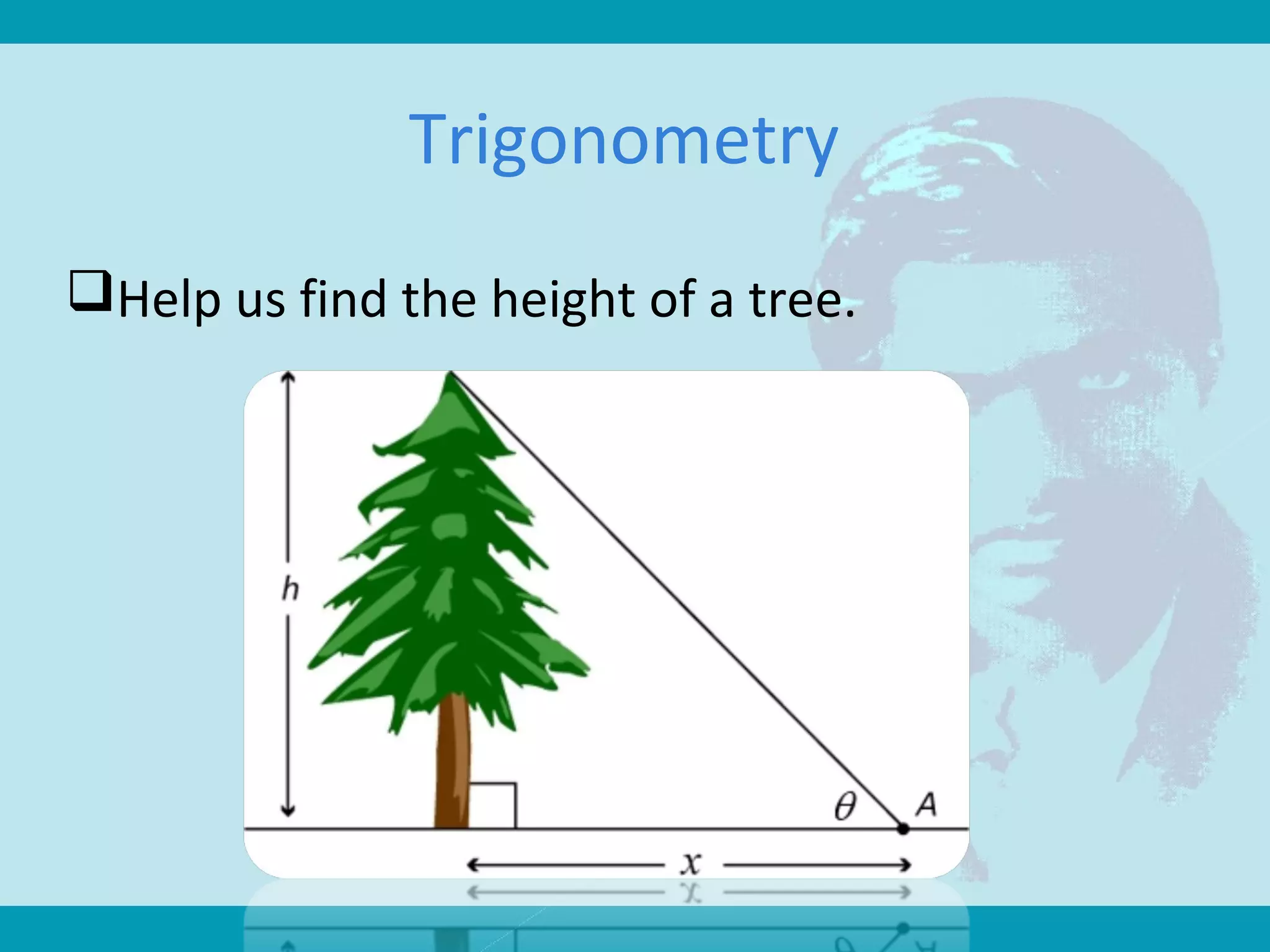 Trigonometry

❑Help us find the height of a tree.

$h$

$\theta$

$A$

$x$